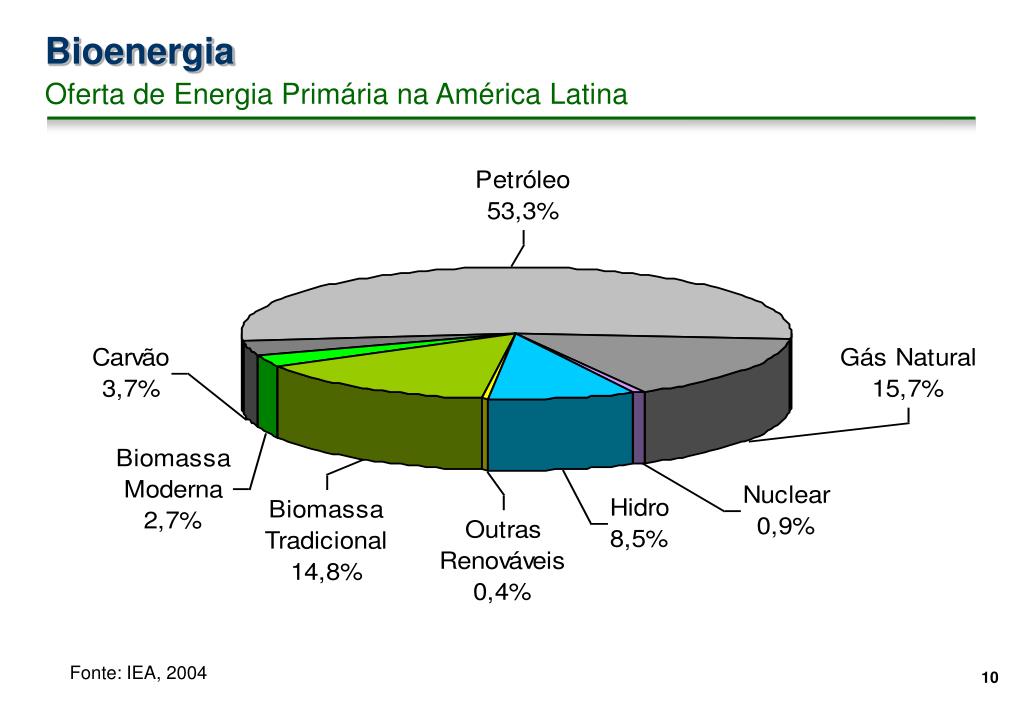 Bioenergia
Oferta de Energia Primária na América Latina

Petróleo
53,3%

Carvão
3,7%

Gás Natural
15,7%

Biomassa
Moderna
2,7%

Biomassa
Tradicional
14,8%

Outras
Renováveis
0,4%

Hidro
8,5%

Nuclear
0,9%

Fonte: IEA, 2004

10